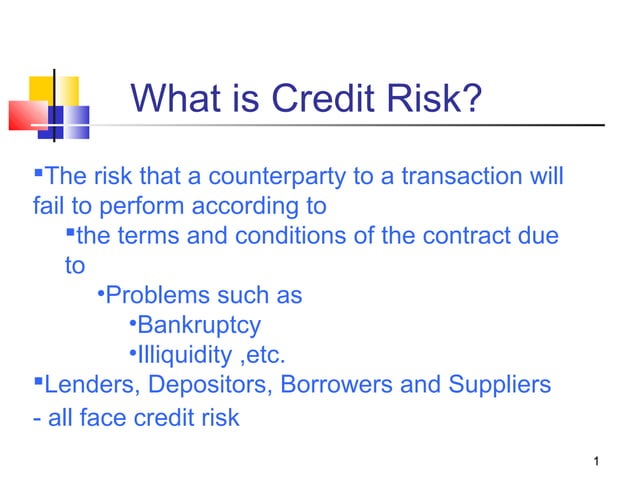 What is Credit Risk?

▪The risk that a counterparty to a transaction will fail to perform according to

▪the terms and conditions of the contract due to

•Problems such as

•Bankruptcy

•Illiquidity ,etc.

▪Lenders, Depositors, Borrowers and Suppliers - all face credit risk

1